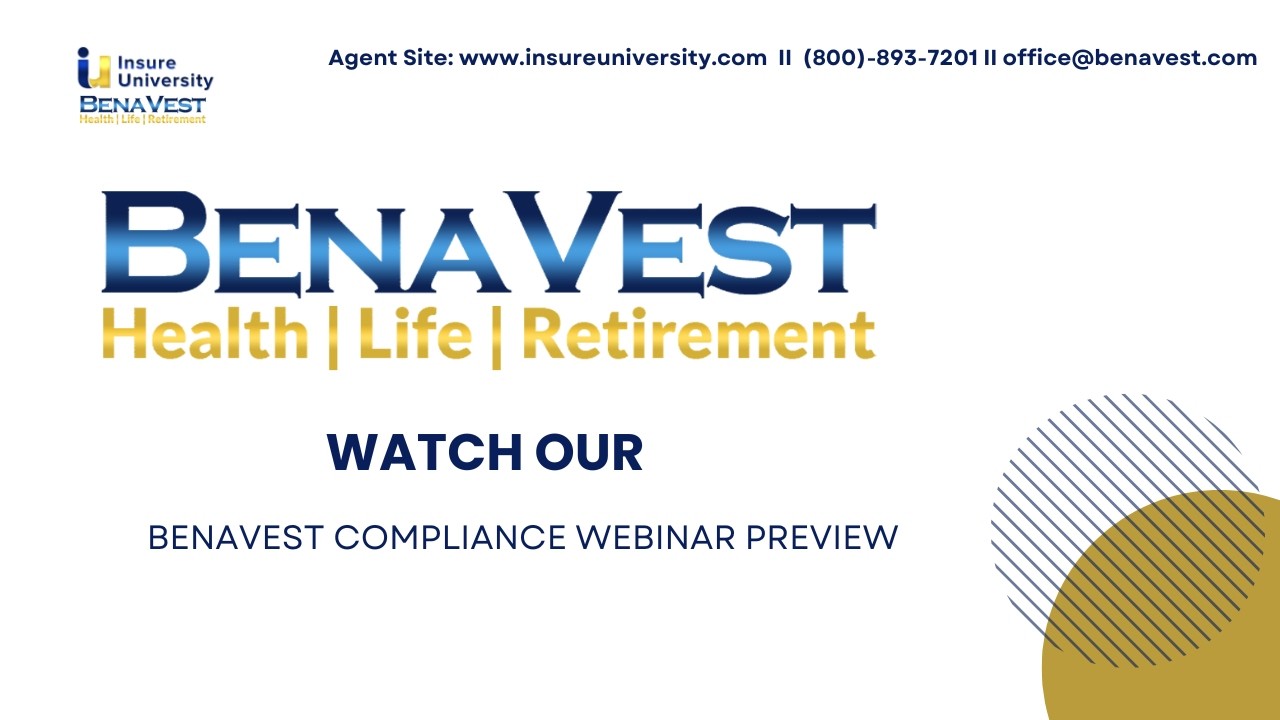 Insure University
BENAVEST
Health | Life | Retirement

Agent Site: www.insureuniversity.com II (800)-893-7201 II office@benavest.com

BENAVEST
Health | Life | Retirement

WATCH OUR

BENAVEST COMPLIANCE WEBINAR PREVIEW